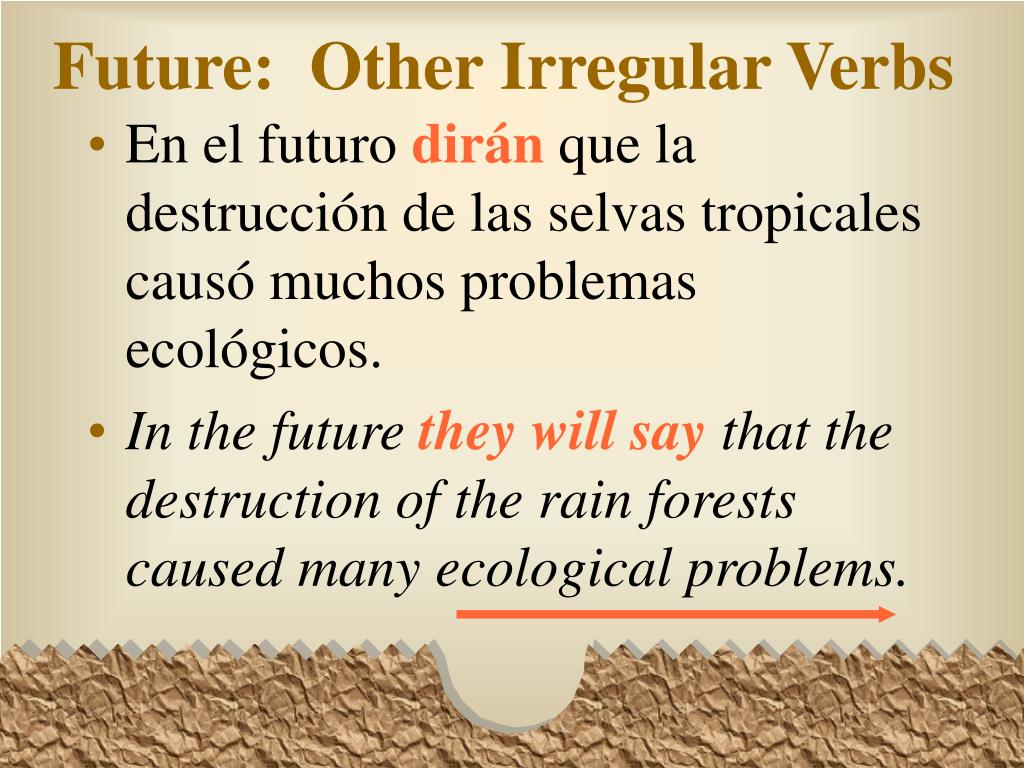 Future: Other Irregular Verbs

• En el futuro dirán que la destrucción de las selvas tropicales causó muchos problemas ecológicos.

• In the future they will say that the destruction of the rain forests caused many ecological problems.